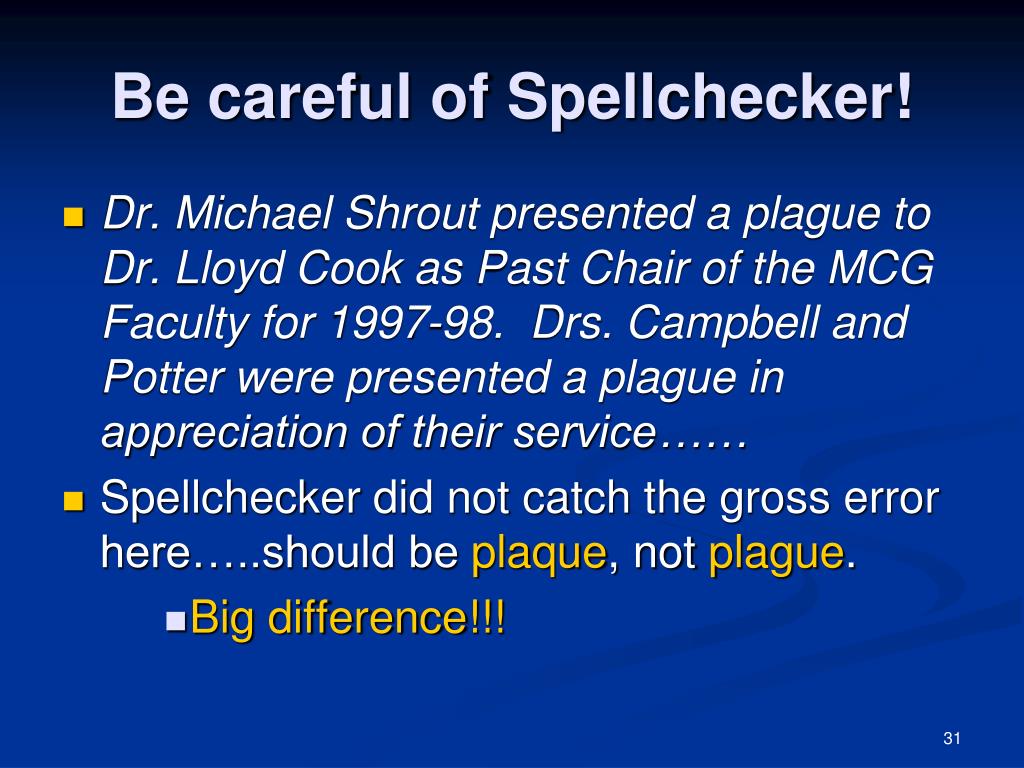 Be careful of Spellchecker!

Dr. Michael Shrout presented a plague to Dr. Lloyd Cook as Past Chair of the MCG Faculty for 1997-98. Drs. Campbell and Potter were presented a plague in appreciation of their service……

Spellchecker did not catch the gross error here…..should be plaque, not plague.

Big difference!!!

31